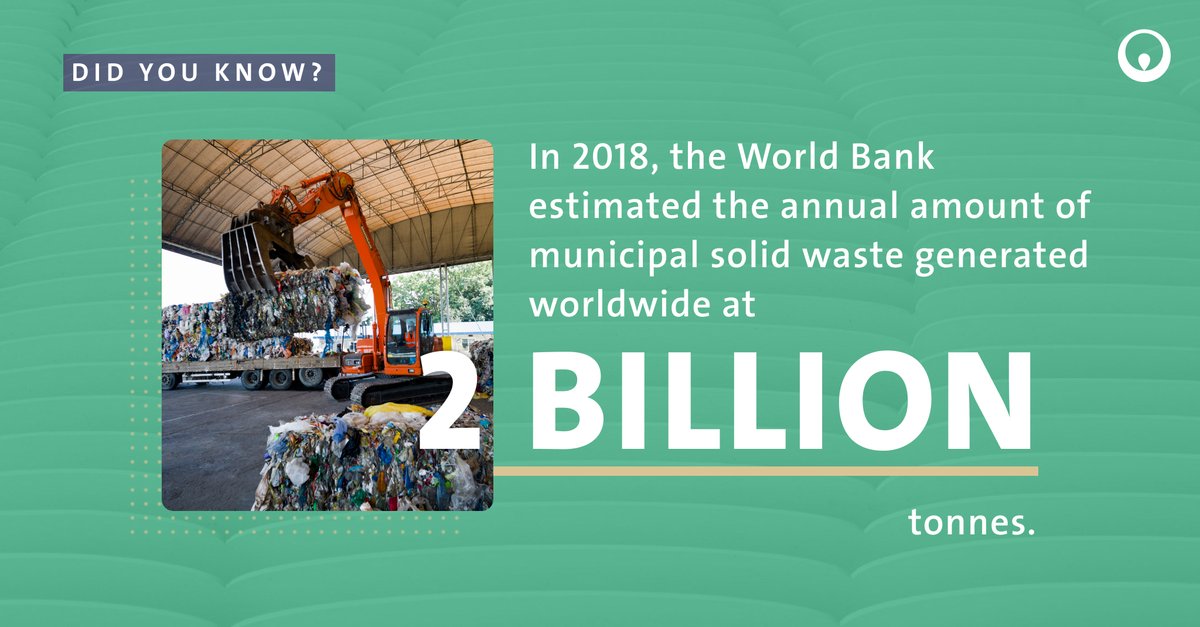 DID YOU KNOW?

In 2018, the World Bank estimated the annual amount of municipal solid waste generated worldwide at

2 BILLION

tonnes.